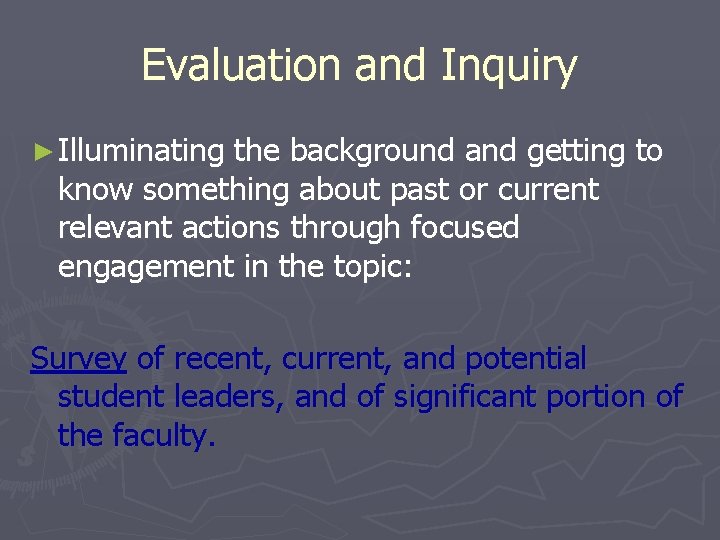 Evaluation and Inquiry

►Illuminating the background and getting to know something about past or current relevant actions through focused engagement in the topic:

Survey of recent, current, and potential student leaders, and of significant portion of the faculty.